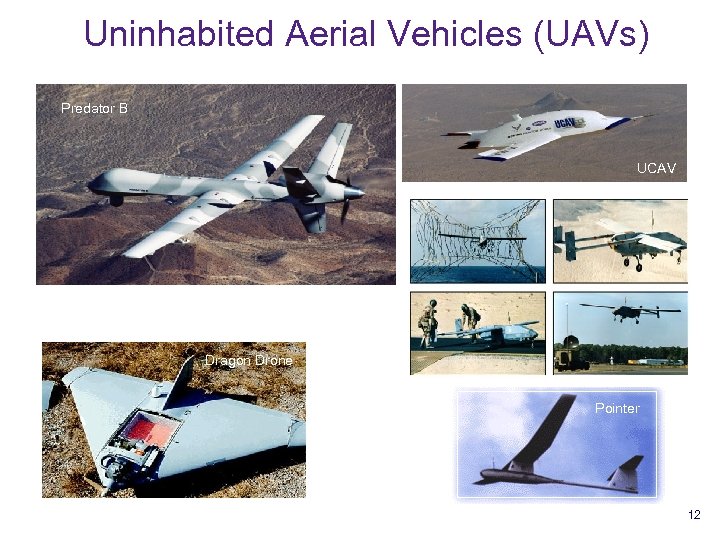 Uninhabited Aerial Vehicles (UAVs)

Predator B

UCAV

UCAV

Dragon Drone

Pointer

12